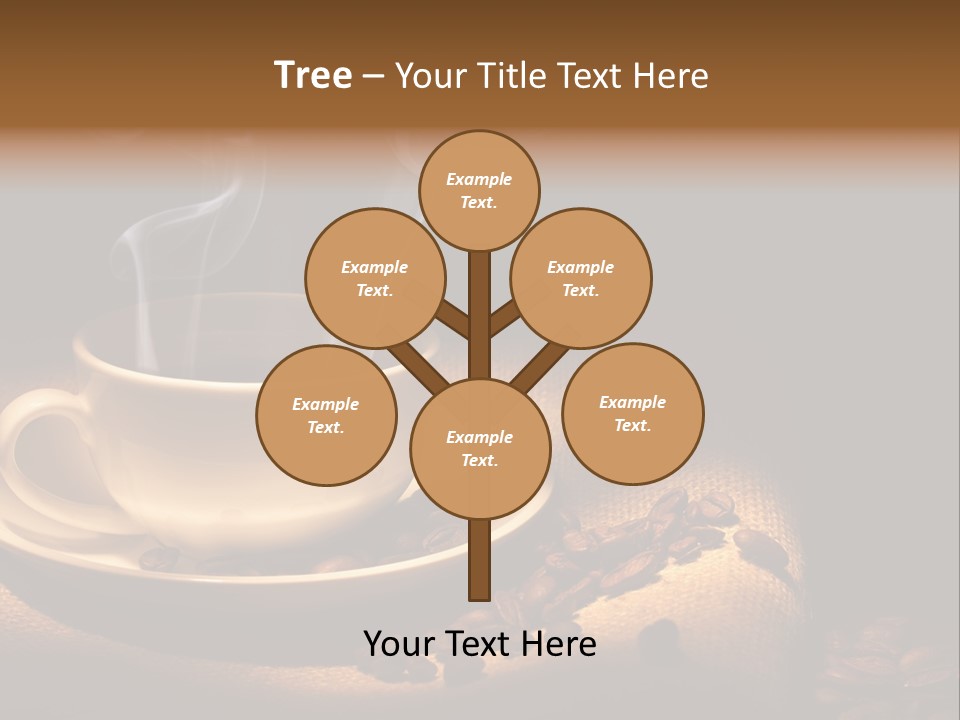 Tree – Your Title Text Here

Example Text.

Example Text.

Example Text.

Example Text.

Example Text.

Example Text.

Your Text Here